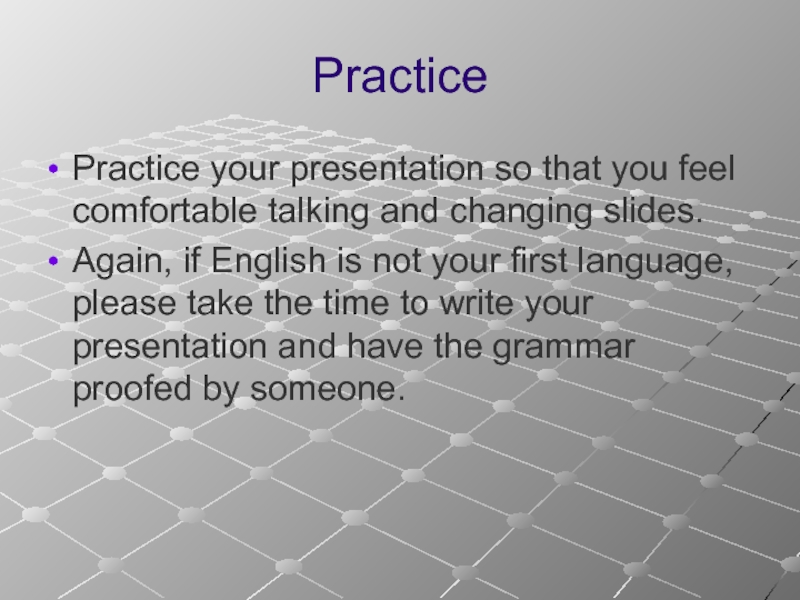 Practice

• Practice your presentation so that you feel comfortable talking and changing slides.
• Again, if English is not your first language, please take the time to write your presentation and have the grammar proofed by someone.